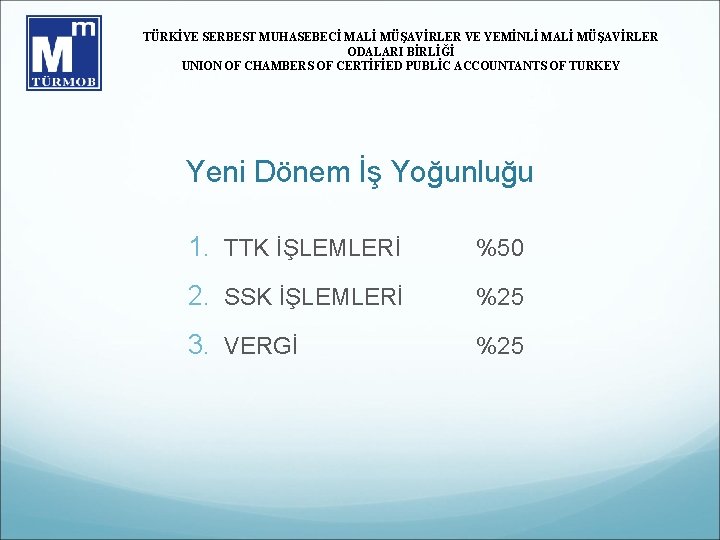 Mm
TÜRMOB

TÜRKİYE SERBEST MUHASEBECİ MALİ MÜŞAVİRLER VE YEMİNLİ MALİ MÜŞAVİRLER ODALARI BİRLİĞİ
UNION OF CHAMBERS OF CERTİFİED PUBLİC ACCOUNTANTS OF TURKEY

Yeni Dönem İş Yoğunluğu

1. TTK İŞLEMLERİ %50
2. SSK İŞLEMLERİ %25
3. VERGİ %25